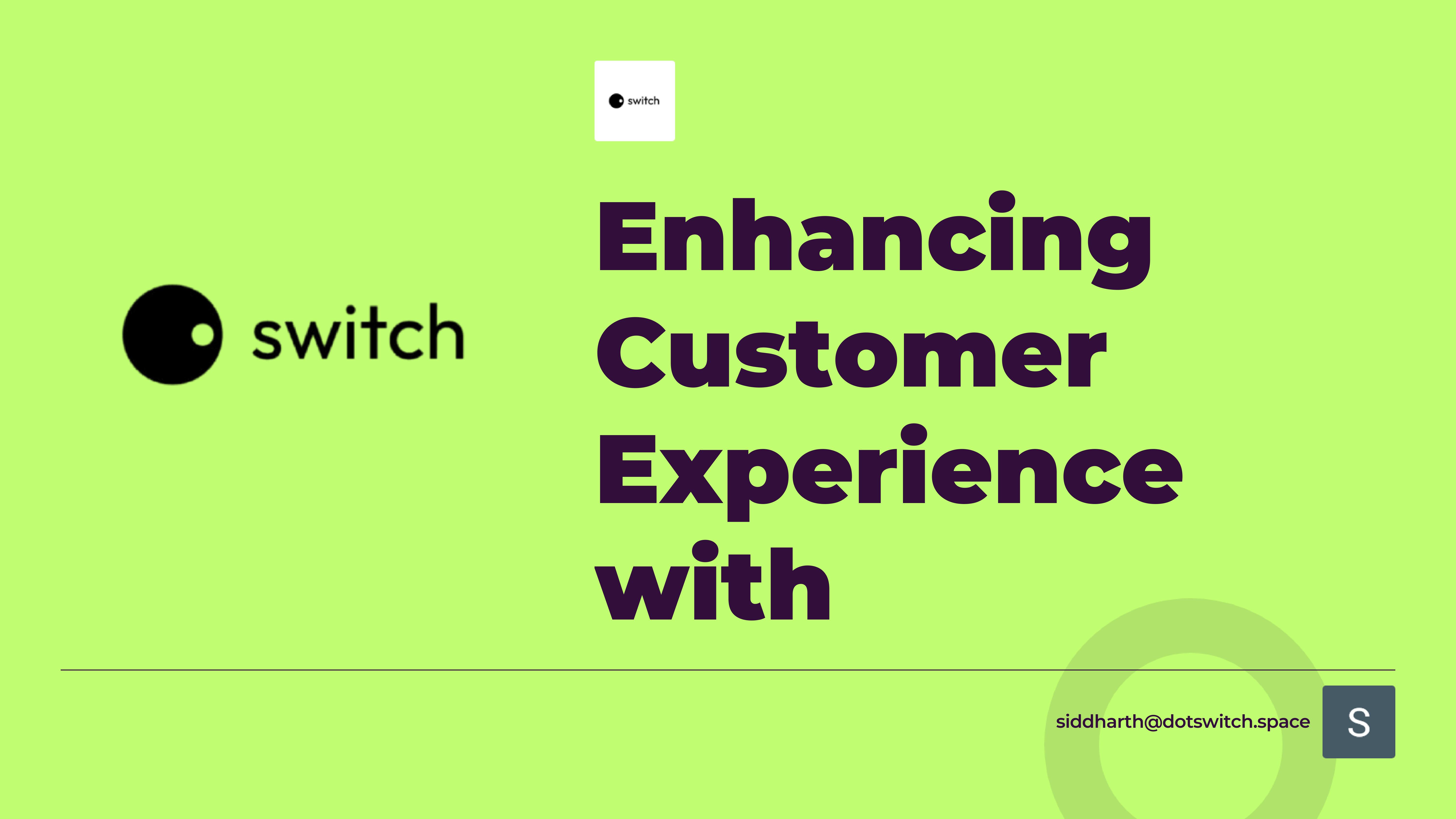 switch

switch

Enhancing Customer Experience with

siddharth@dotswitch.space

S